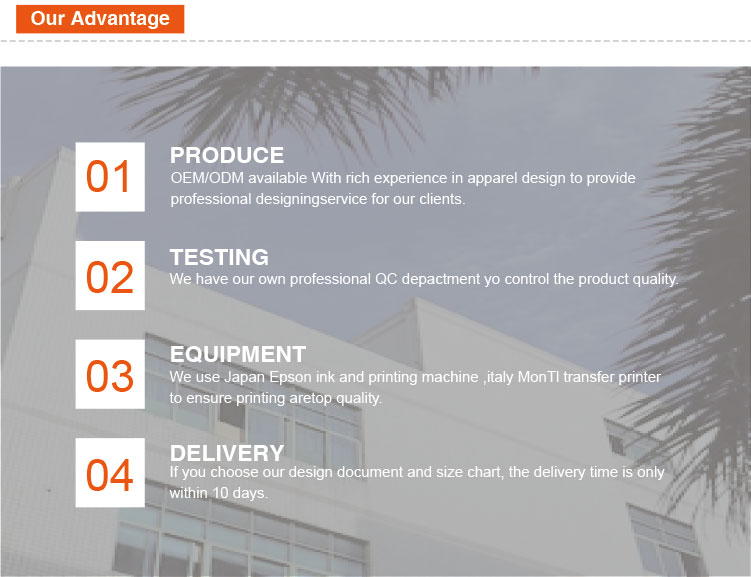 Our Advantage

01

PRODUCE

OEM/ODM available With rich experience in apparel design to provide professional designingservice for our clients.

02

TESTING

We have our own professional QC depactment yo control the product quality.

03

EQUIPMENT

We use Japan Epson ink and printing machine ,italy MonTI transfer printer to ensure printing aretop quality.

04

DELIVERY

If you choose our design document and size chart, the delivery time is only within 10 days.